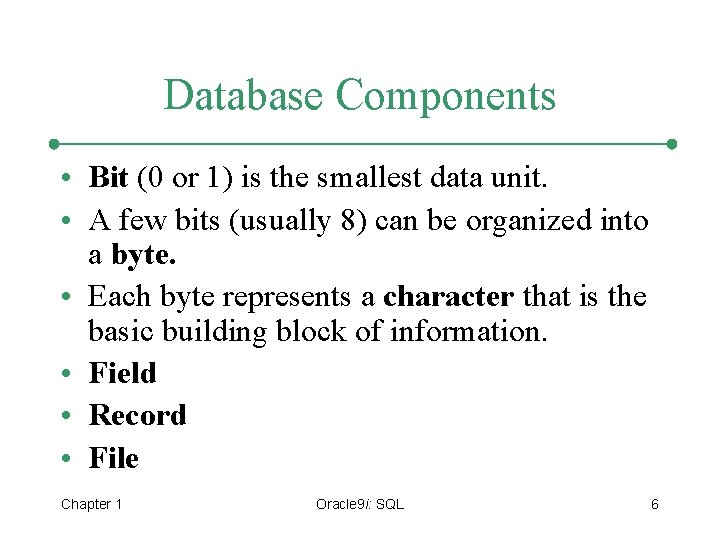 Database Components

• Bit (0 or 1) is the smallest data unit.
• A few bits (usually 8) can be organized into a byte.
• Each byte represents a character that is the basic building block of information.
• Field
• Record
• File

Chapter 1

Oracle9i: SQL

6